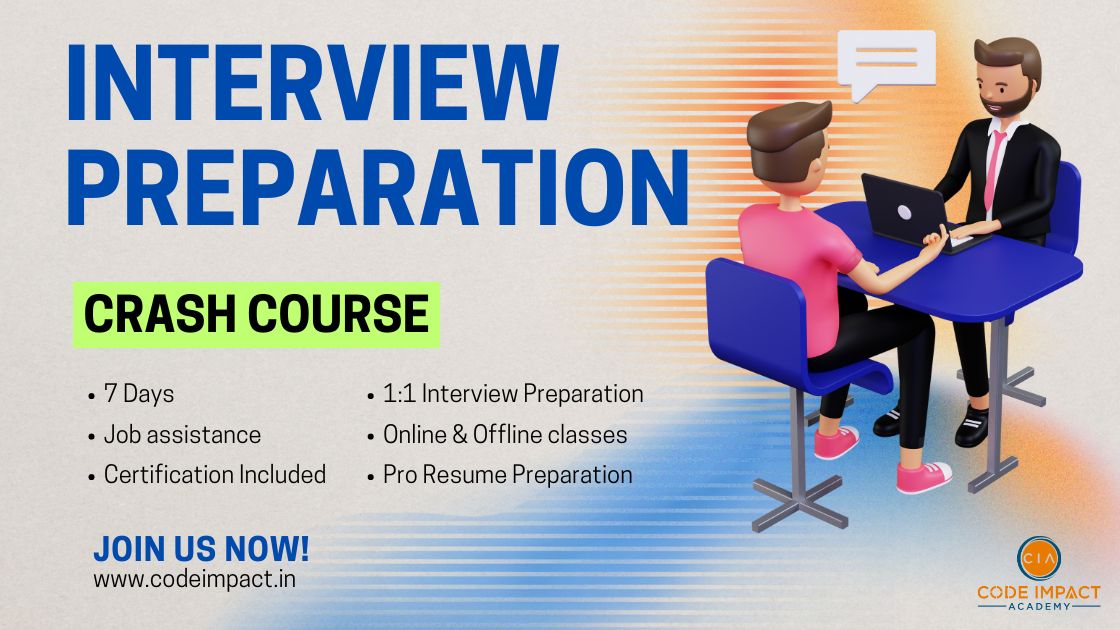 INTERVIEW PREPARATION

CRASH COURSE

• 7 Days
• Job assistance
• Certification Included

• 1:1 Interview Preparation
• Online & Offline classes
• Pro Resume Preparation

JOIN US NOW!
www.codeimpact.in

CIA
CODE IMPACT
ACADEMY